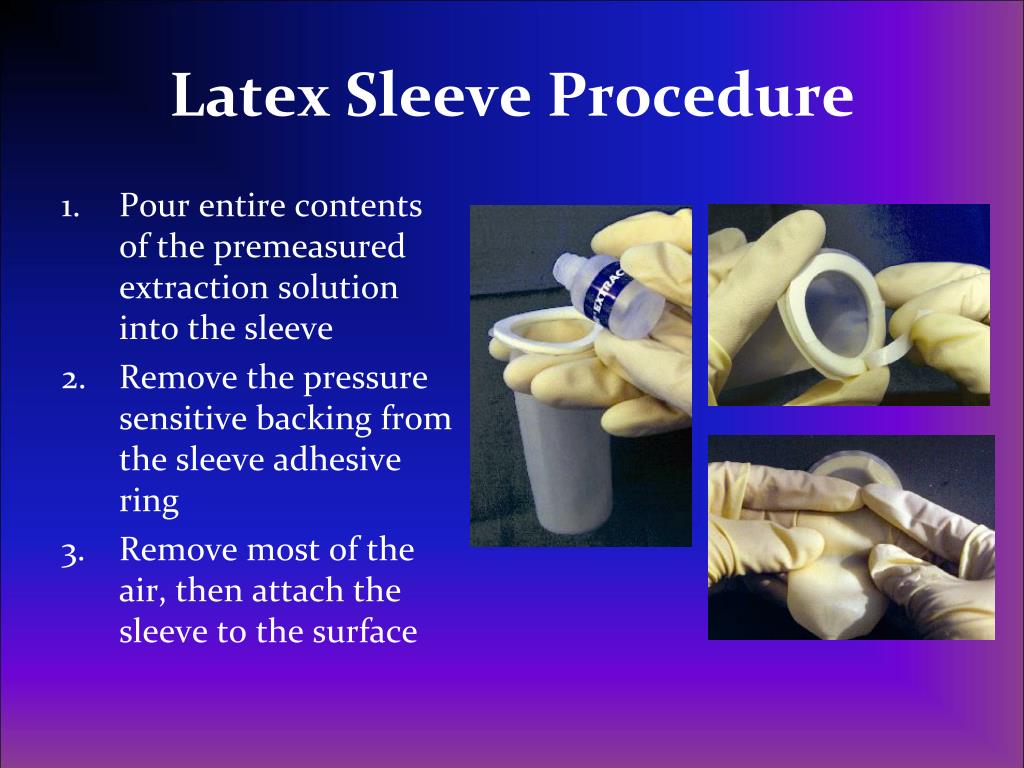 Latex Sleeve Procedure

1. Pour entire contents of the premeasured extraction solution into the sleeve
2. Remove the pressure sensitive backing from the sleeve adhesive ring
3. Remove most of the air, then attach the sleeve to the surface

EXTRAC